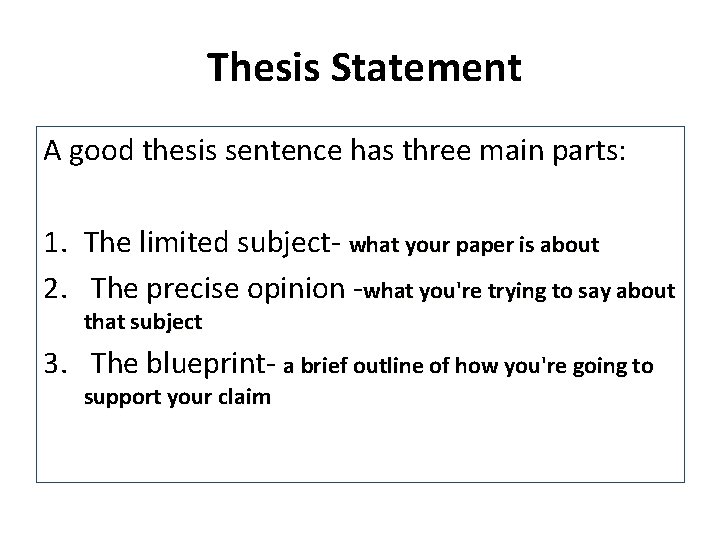 Thesis Statement

A good thesis sentence has three main parts:

1. The limited subject- what your paper is about
2. The precise opinion -what you're trying to say about that subject
3. The blueprint- a brief outline of how you're going to support your claim